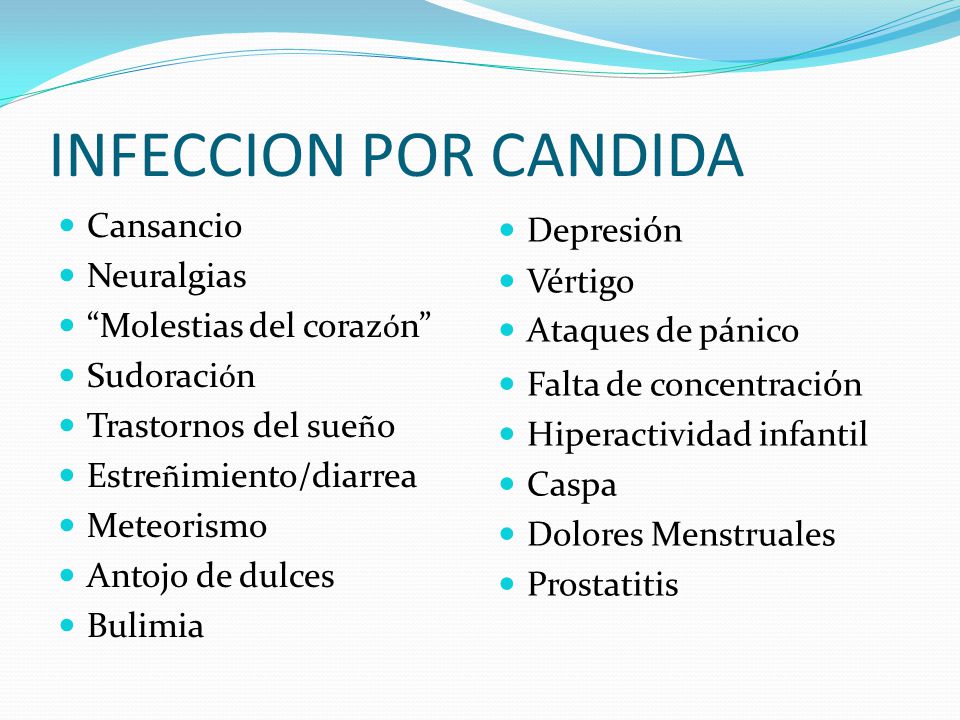 INFECCION POR CANDIDA

- Cansancio
- Neuralgias
- “Molestias del corazón”
- Sudoración
- Trastornos del sueño
- Estreñimiento/diarrea
- Meteorismo
- Antojo de dulces
- Bulimia

- Depresión
- Vértigo
- Ataques de pánico
- Falta de concentración
- Hiperactividad infantil
- Caspa
- Dolores Menstruales
- Prostatitis